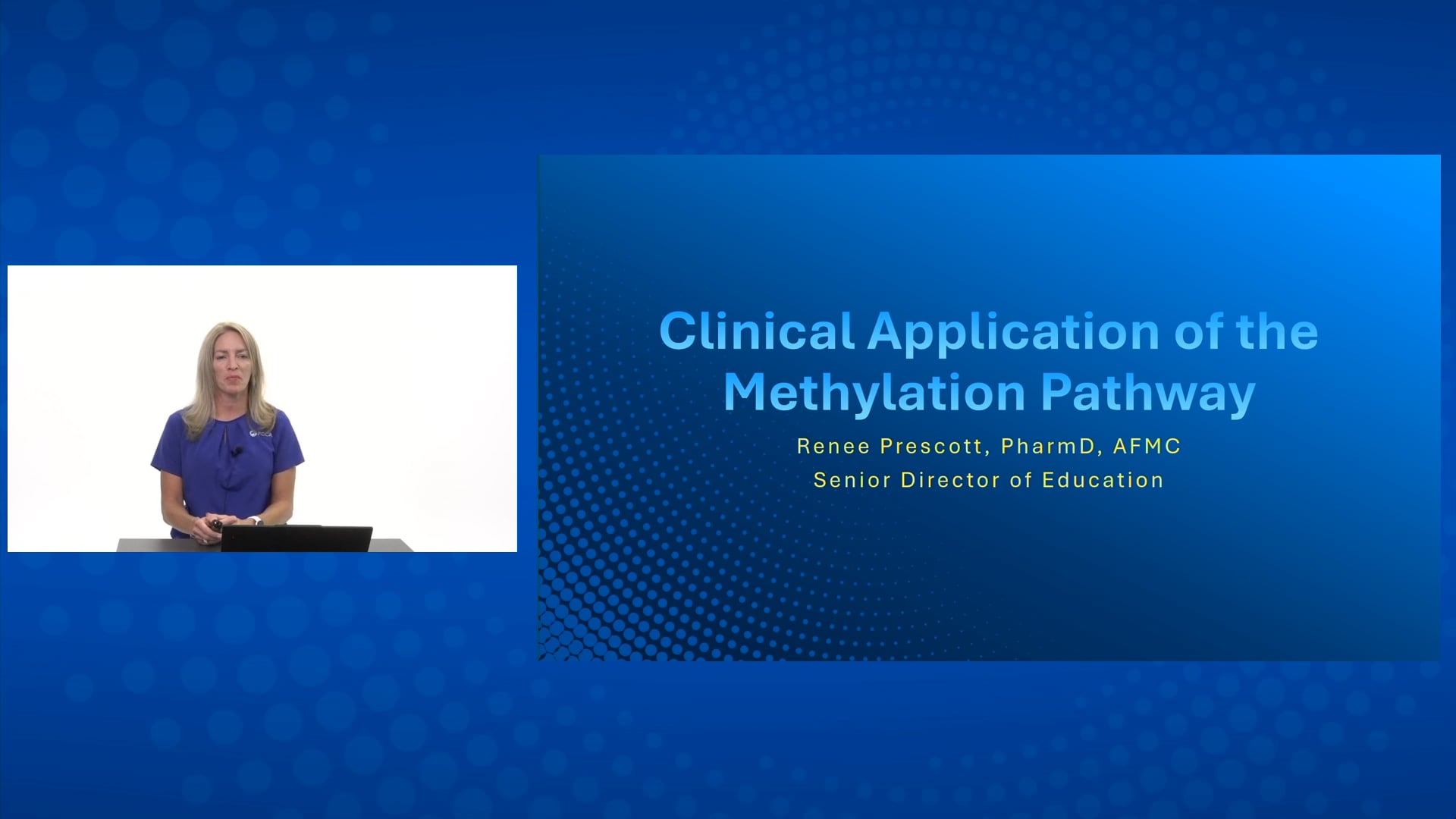 Clinical Application of the Methylation Pathway

Renee Prescott, PharmD, AFMC
Senior Director of Education